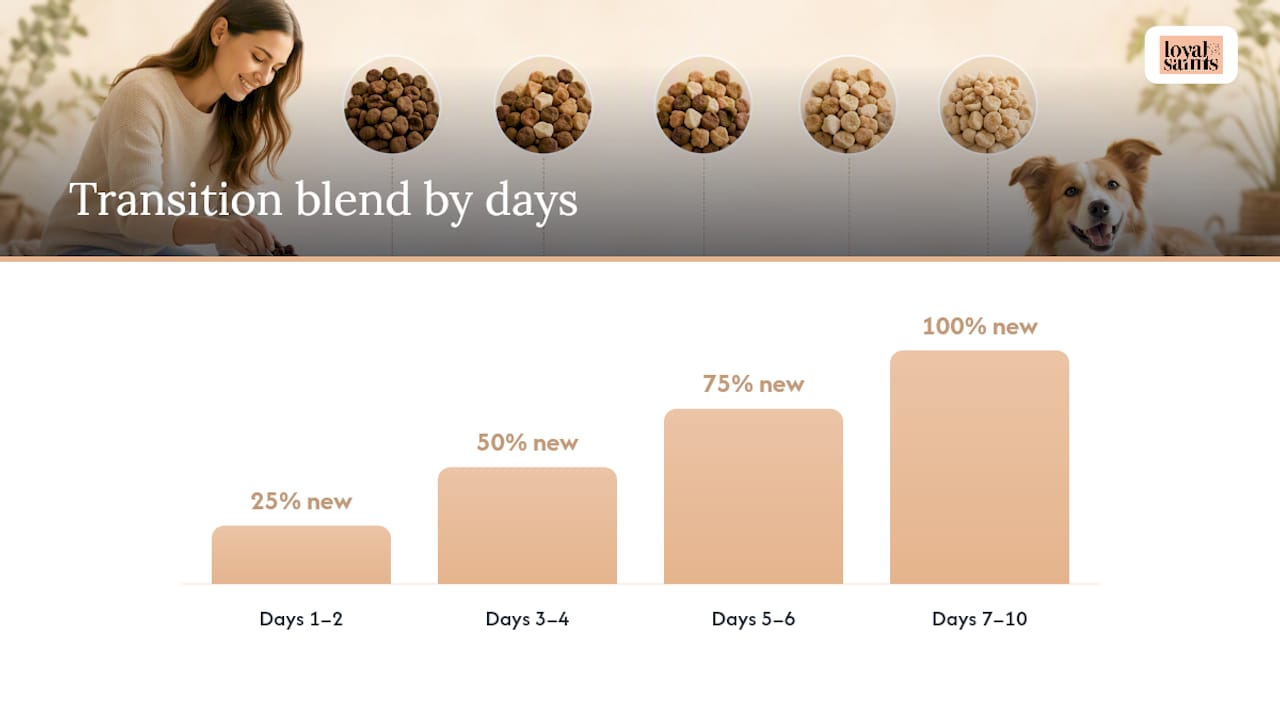 loyal saints

Transition blend by days

25% new
50% new
75% new
100% new

Days 1–2
Days 3–4
Days 5–6
Days 7–10